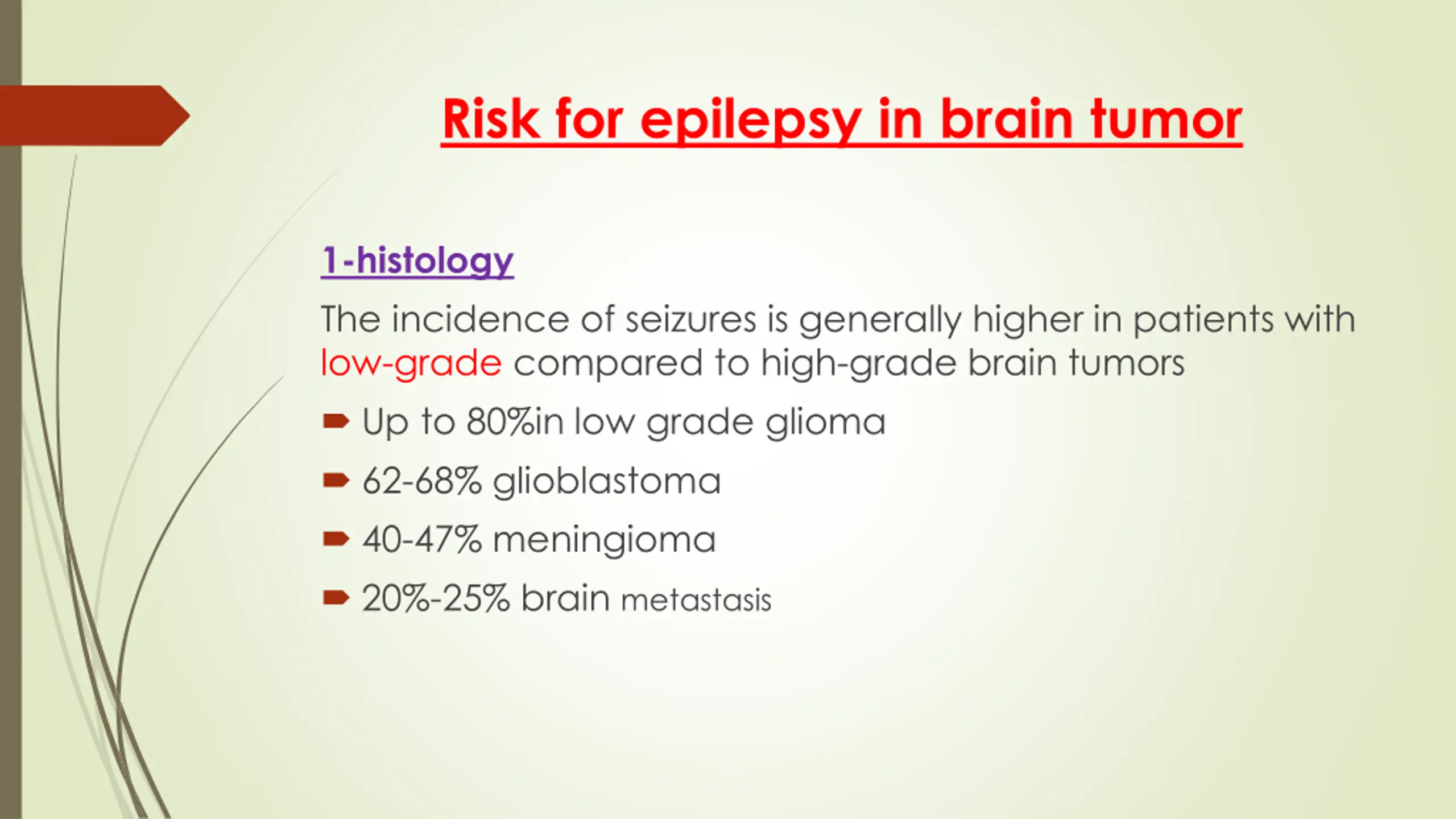 Risk for epilepsy in brain tumor

1-histology

The incidence of seizures is generally higher in patients with low-grade compared to high-grade brain tumors

Up to 80%in low grade glioma

62-68% glioblastoma

40-47% meningioma

20%-25% brain metastasis